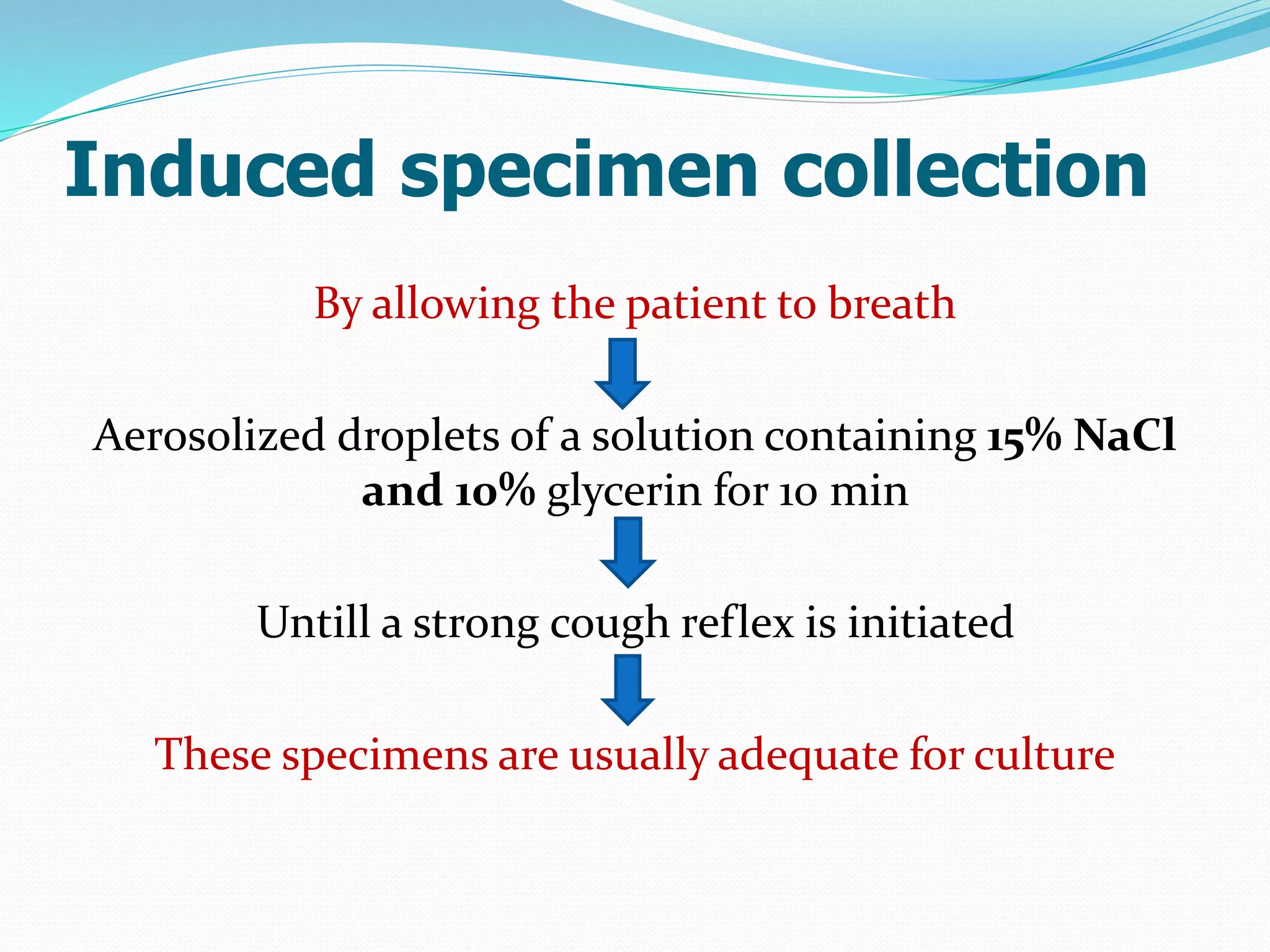 Induced specimen collection

By allowing the patient to breath

Aerosolized droplets of a solution containing 15% NaCl and 10% glycerin for 10 min

Untill a strong cough reflex is initiated

These specimens are usually adequate for culture